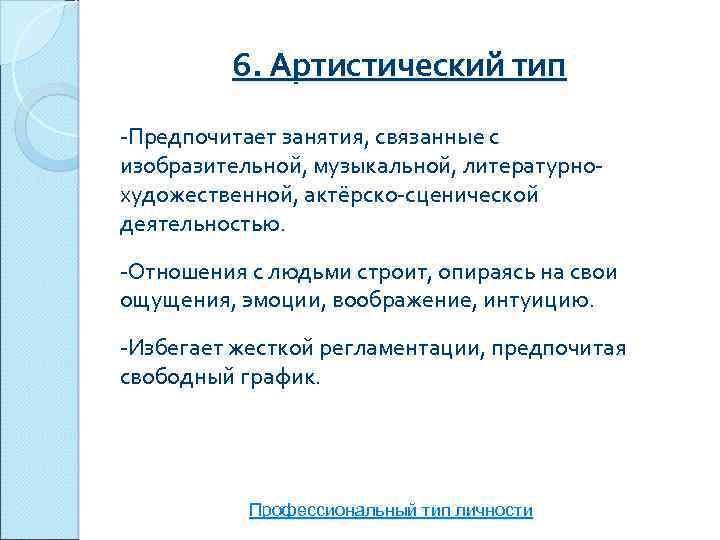 6. Артистический тип

-Предпочитает занятия, связанные с изобразительной, музыкальной, литературно-художественной, актёрско-сценической деятельностью.

-Отношения с людьми строит, опираясь на свои ощущения, эмоции, воображение, интуицию.

-Избегает жесткой регламентации, предпочитая свободный график.

Профессиональный тип личности